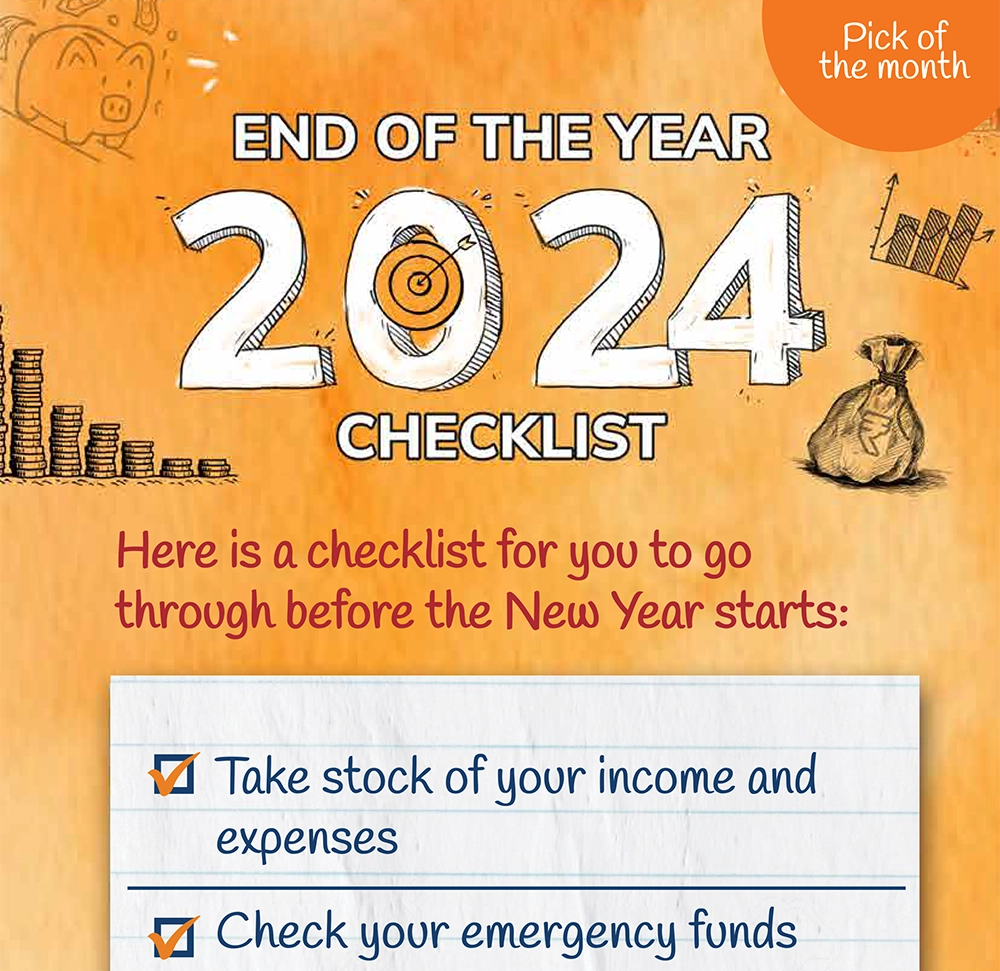 Pick of the month

END OF THE YEAR

2024

CHECKLIST

Here is a checklist for you to go through before the New Year starts:

Take stock of your income and expenses

Check your emergency funds